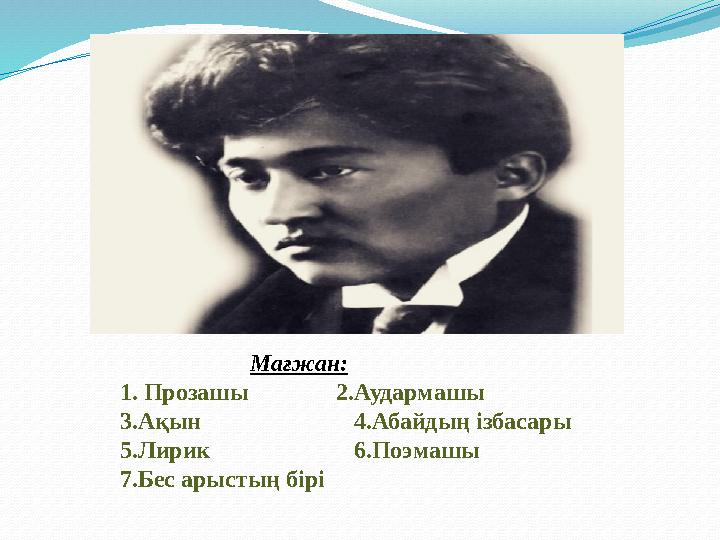 Мағжан:

1. Прозашы 2.Аудармашы
3.Ақын 4.Абайдың ізбасары
5.Лирик 6.Поэмашы
7.Бес арыстың бірі